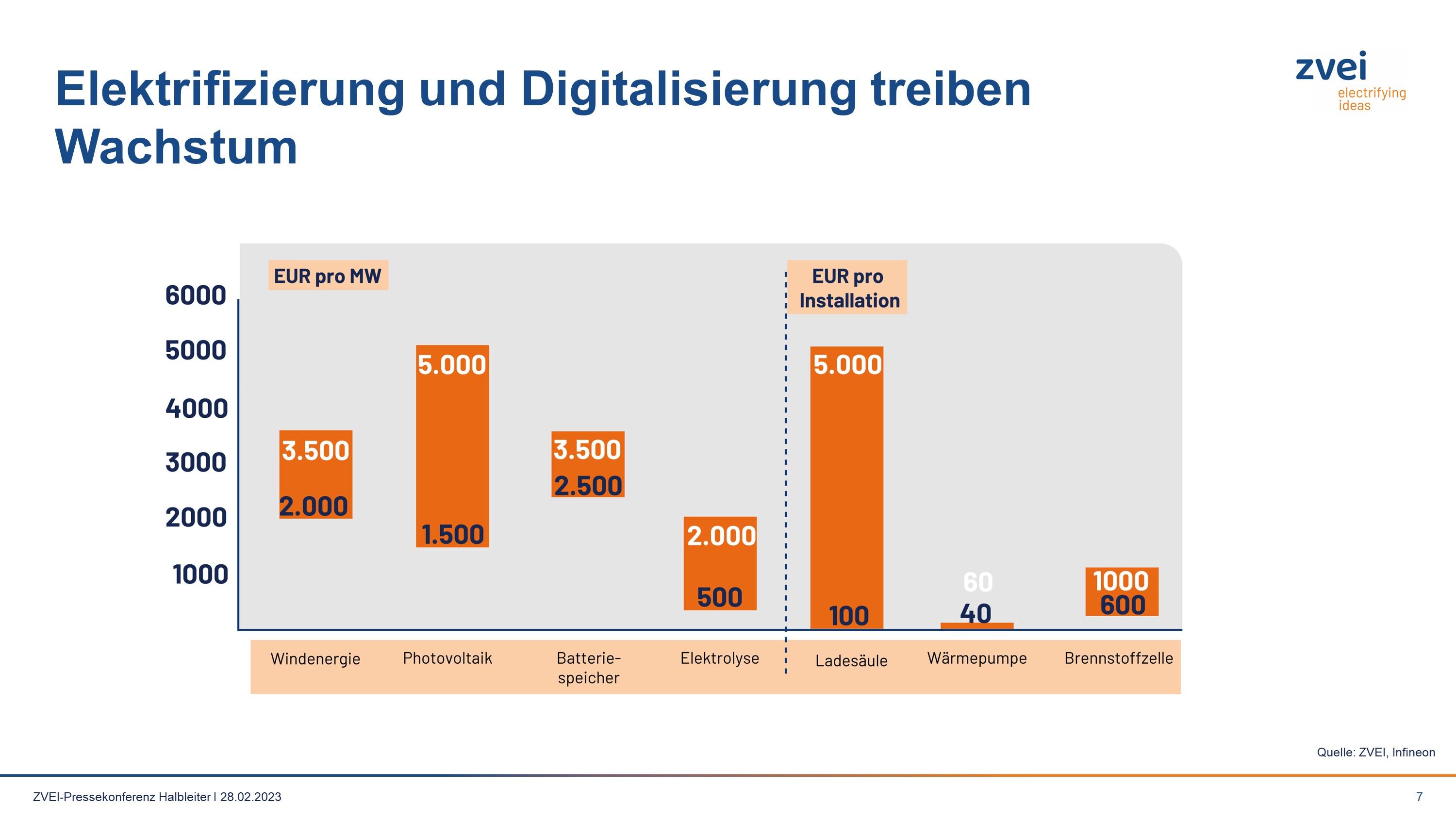 Elektrifizierung und Digitalisierung treiben Wachstum

zvei
electrifying
ideas

EUR pro MW

EUR pro Installation

6000
5000
4000
3000
2000
1000

3.500
2.000

5.000
1.500

3.500
2.500

2.000
500

5.000
100

60
40

1000
600

Windenergie

Photovoltaik

Batteriespeicher

Elektrolyse

Ladesäule

Wärmepumpe

Brennstoffzelle

Quelle: ZVEI, Infineon

ZVEI-Pressekonferenz Halbleiter I 28.02.2023

7